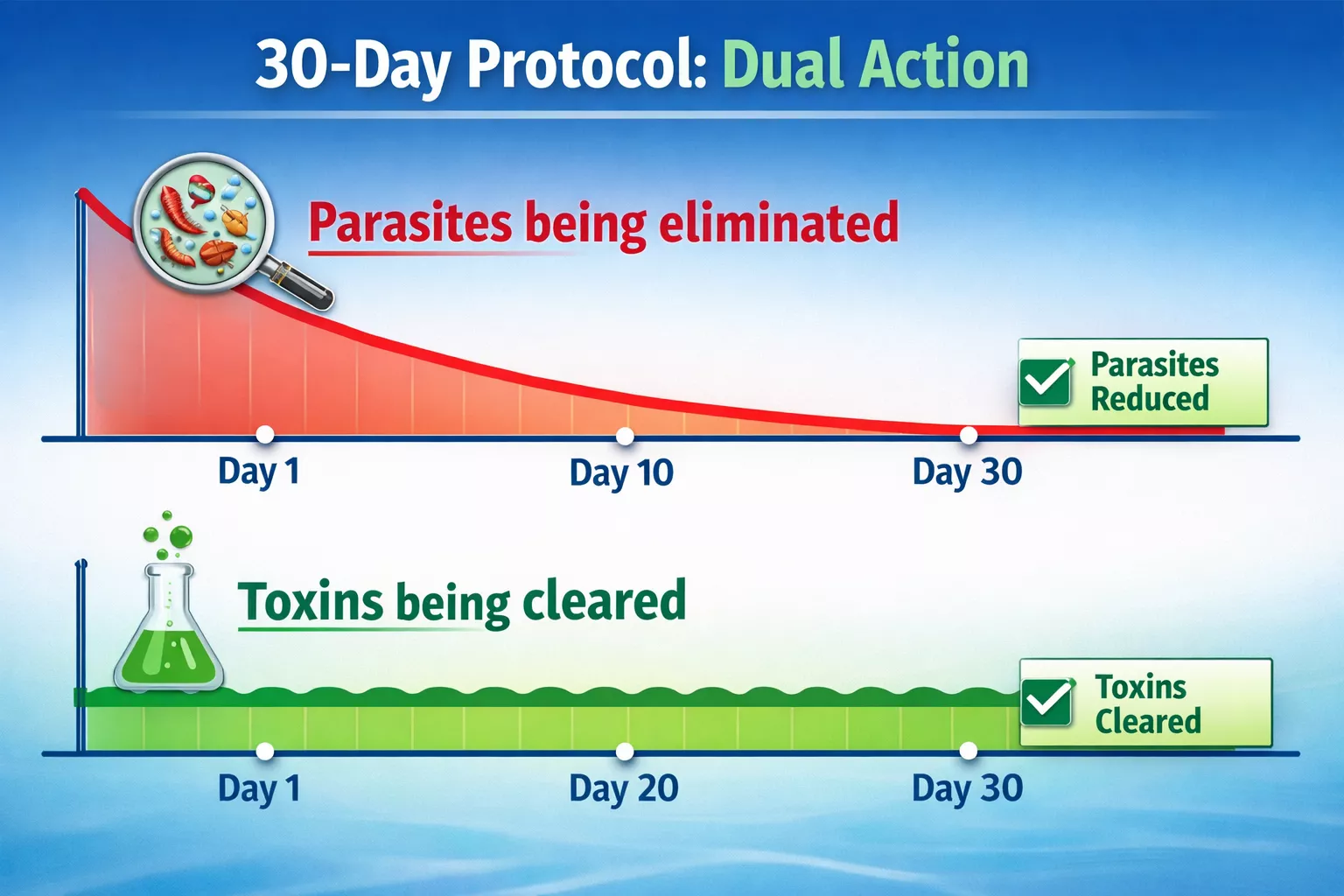 30-Day Protocol: Dual Action

Parasites being eliminated

Parasites Reduced

Day 1

Day 10

Day 30

Toxins being cleared

Toxins Cleared

Day 1

Day 20

Day 30